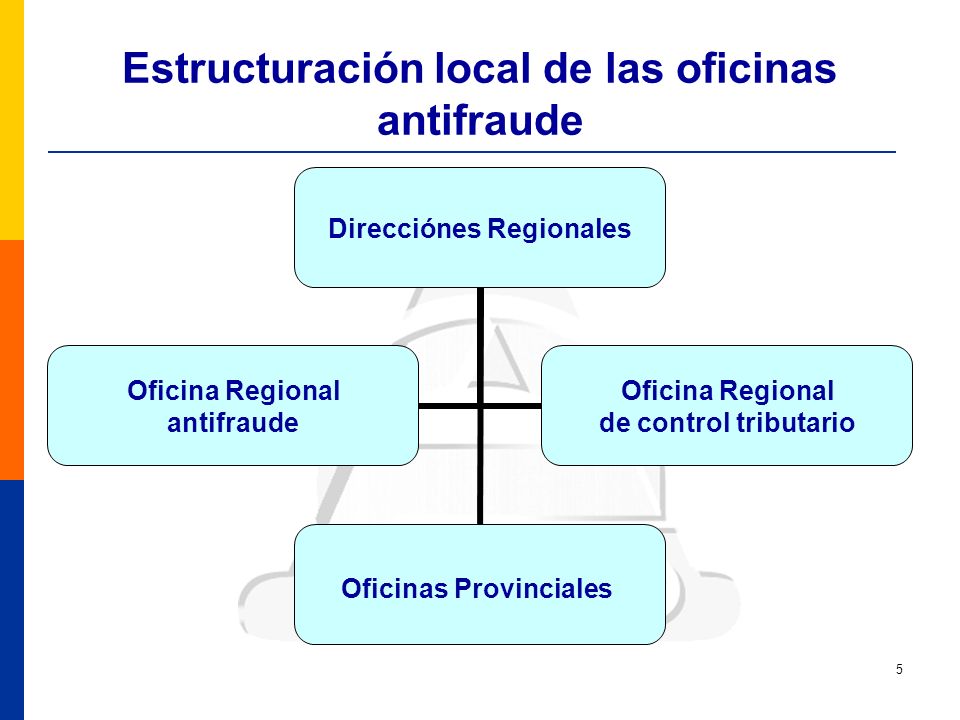 Estructuración local de las oficinas antifraude

Direcciónes Regionales

Oficina Regional antifraude

Oficina Regional de control tributario

Oficinas Provinciales

5